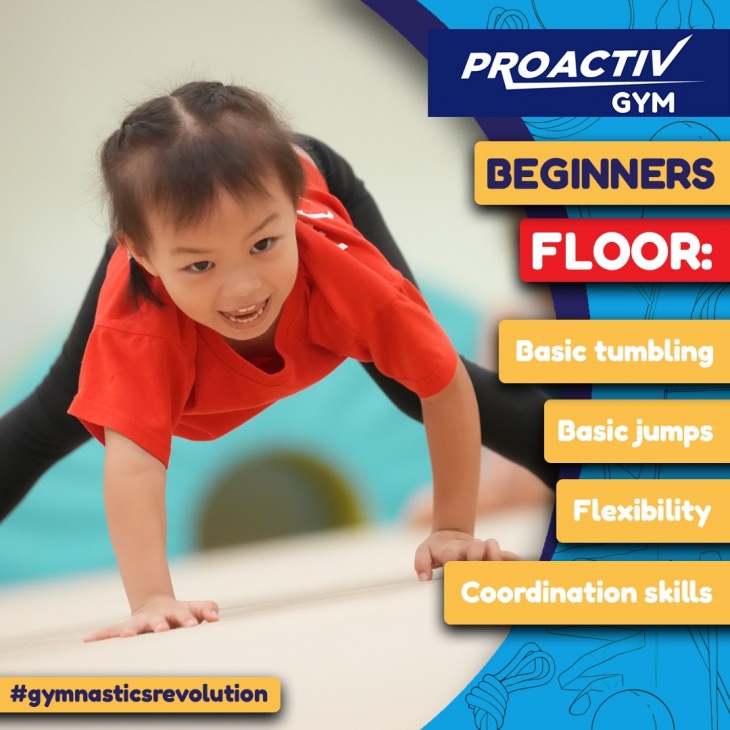 PROACTIV GYM

BEGINNERS

FLOOR:

Basic tumbling

Basic jumps

Flexibility

Coordination skills

#gymnasticsrevolution